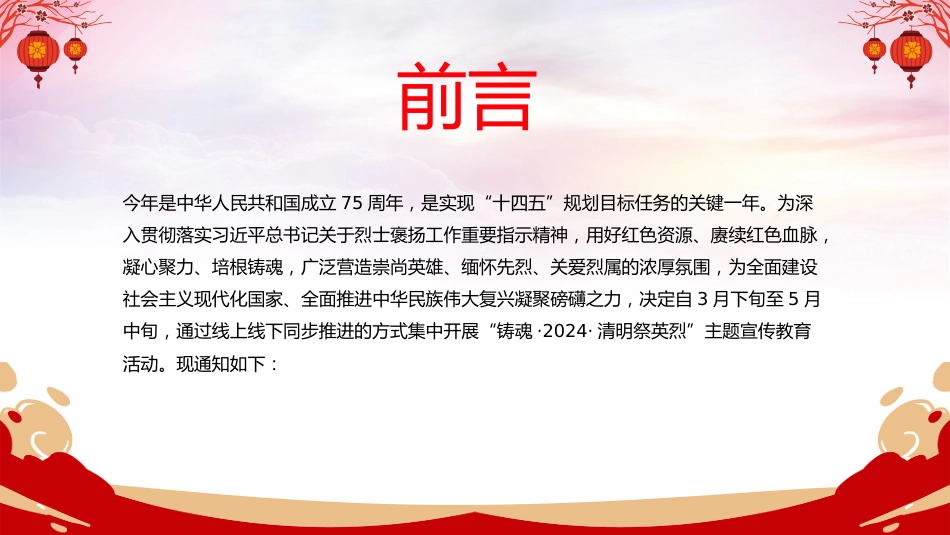 前言

今年是中华人民共和国成立 75 周年，是实现“十四五”规划目标任务的关键一年。为深入贯彻落实习近平总书记关于烈士褒扬工作重要指示精神，用好红色资源、赓续红色血脉，凝心聚力、培根铸魂，广泛营造崇尚英雄、缅怀先烈、关爱烈属的浓厚氛围，为全面建设社会主义现代化国家、全面推进中华民族伟大复兴凝聚磅礴之力，决定自 3 月下旬至 5 月中旬，通过线上线下同步推进的方式集中开展“铸魂 ·2024· 清明祭英烈”主题宣传教育活动。现通知如下：